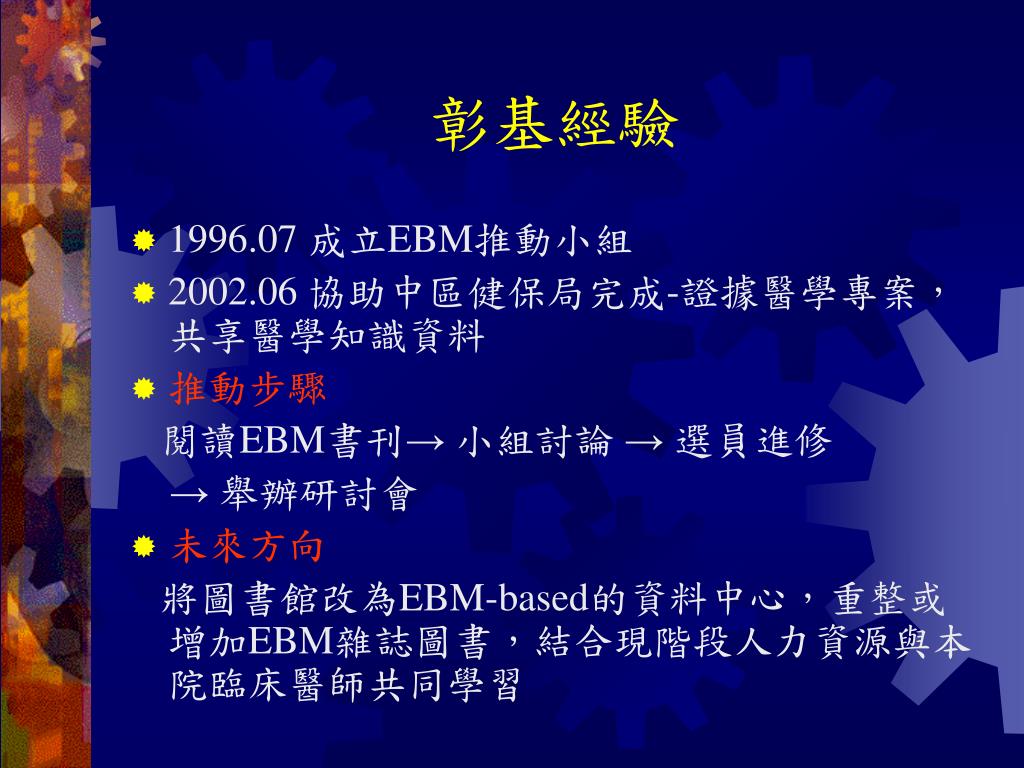 彰基經驗

1996.07 成立EBM推動小組

2002.06 協助中區健保局完成-證據醫學專案，共享醫學知識資料

推動步驟

閱讀EBM書刊→ 小組討論 → 選員進修 → 舉辦研討會

未來方向

將圖書館改為EBM-based的資料中心，重整或增加EBM雜誌圖書，結合現階段人力資源與本院臨床醫師共同學習